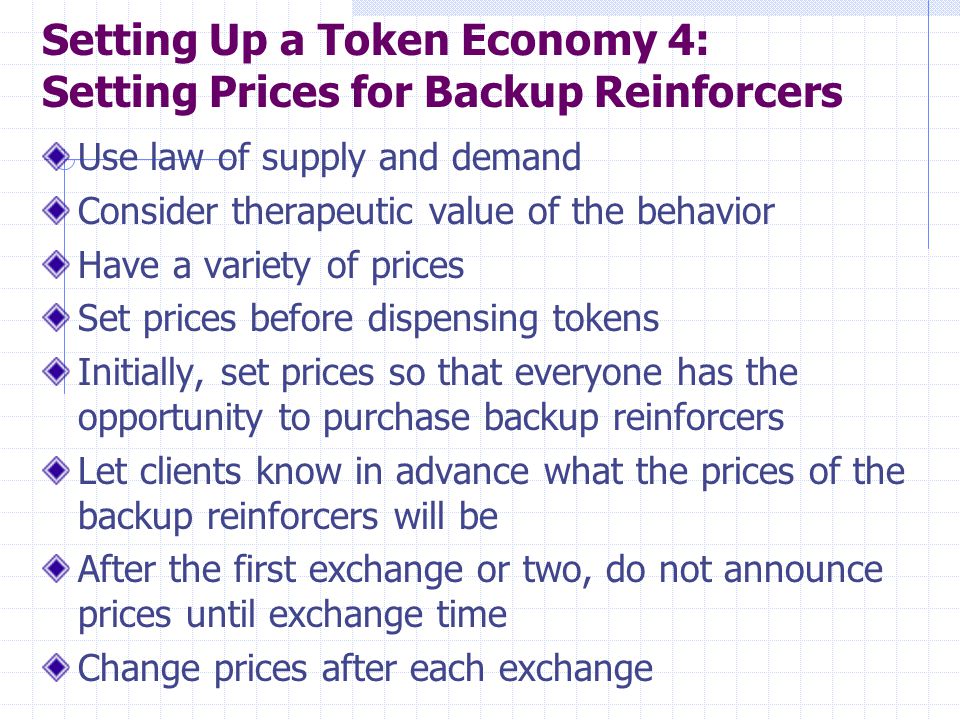 Setting Up a Token Economy 4:
Setting Prices for Backup Reinforcers

Use law of supply and demand

Consider therapeutic value of the behavior

Have a variety of prices

Set prices before dispensing tokens

Initially, set prices so that everyone has the opportunity to purchase backup reinforcers

Let clients know in advance what the prices of the backup reinforcers will be

After the first exchange or two, do not announce prices until exchange time

Change prices after each exchange